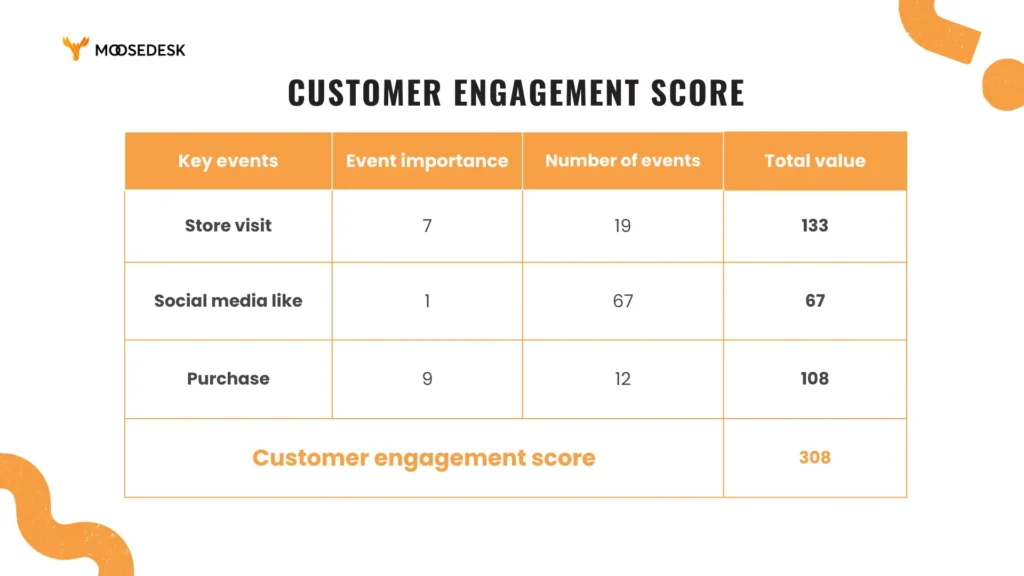 MOOSEDESK

CUSTOMER ENGAGEMENT SCORE

| Key events | Event importance | Number of events | Total value |
|---|---|---|---|
| Store visit | 7 | 19 | 133 |
| Social media like | 1 | 67 | 67 |
| Purchase | 9 | 12 | 108 |
| Customer engagement score | | | 308 |